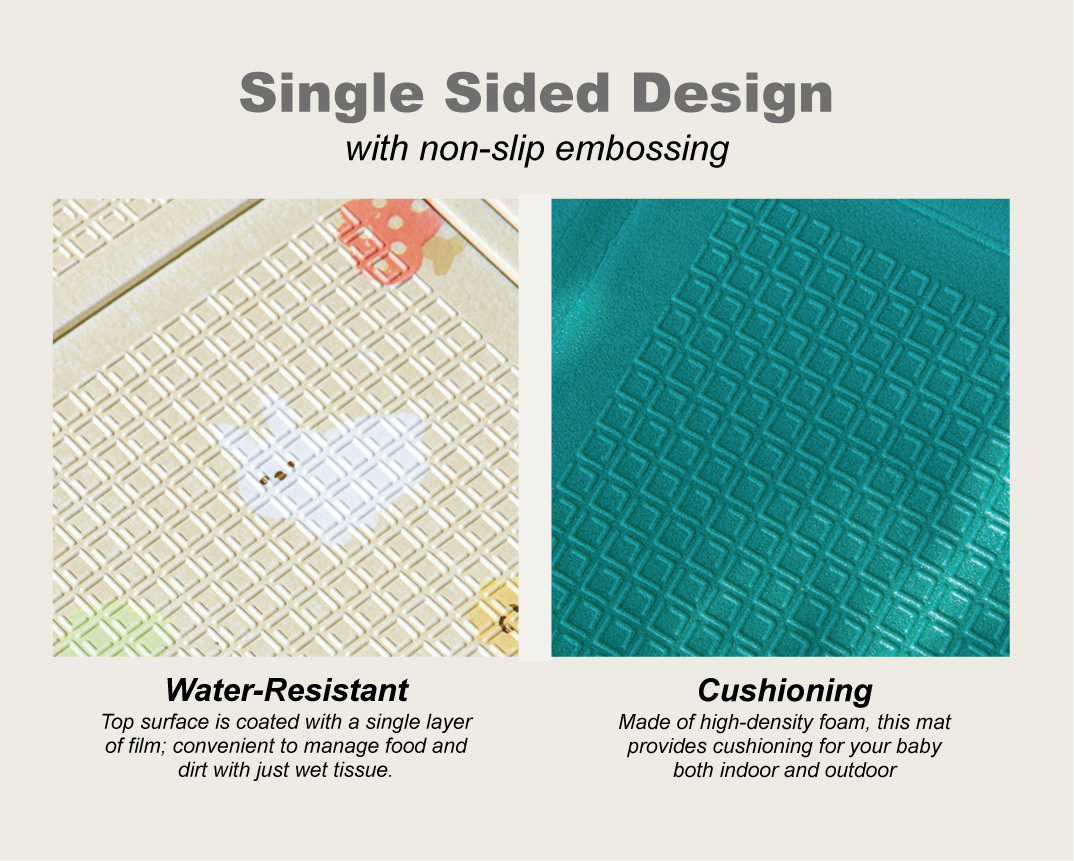 Single Sided Design
with non-slip embossing

Water-Resistant
Top surface is coated with a single layer of film; convenient to manage food and dirt with just wet tissue.

Cushioning
Made of high-density foam, this mat provides cushioning for your baby both indoor and outdoor